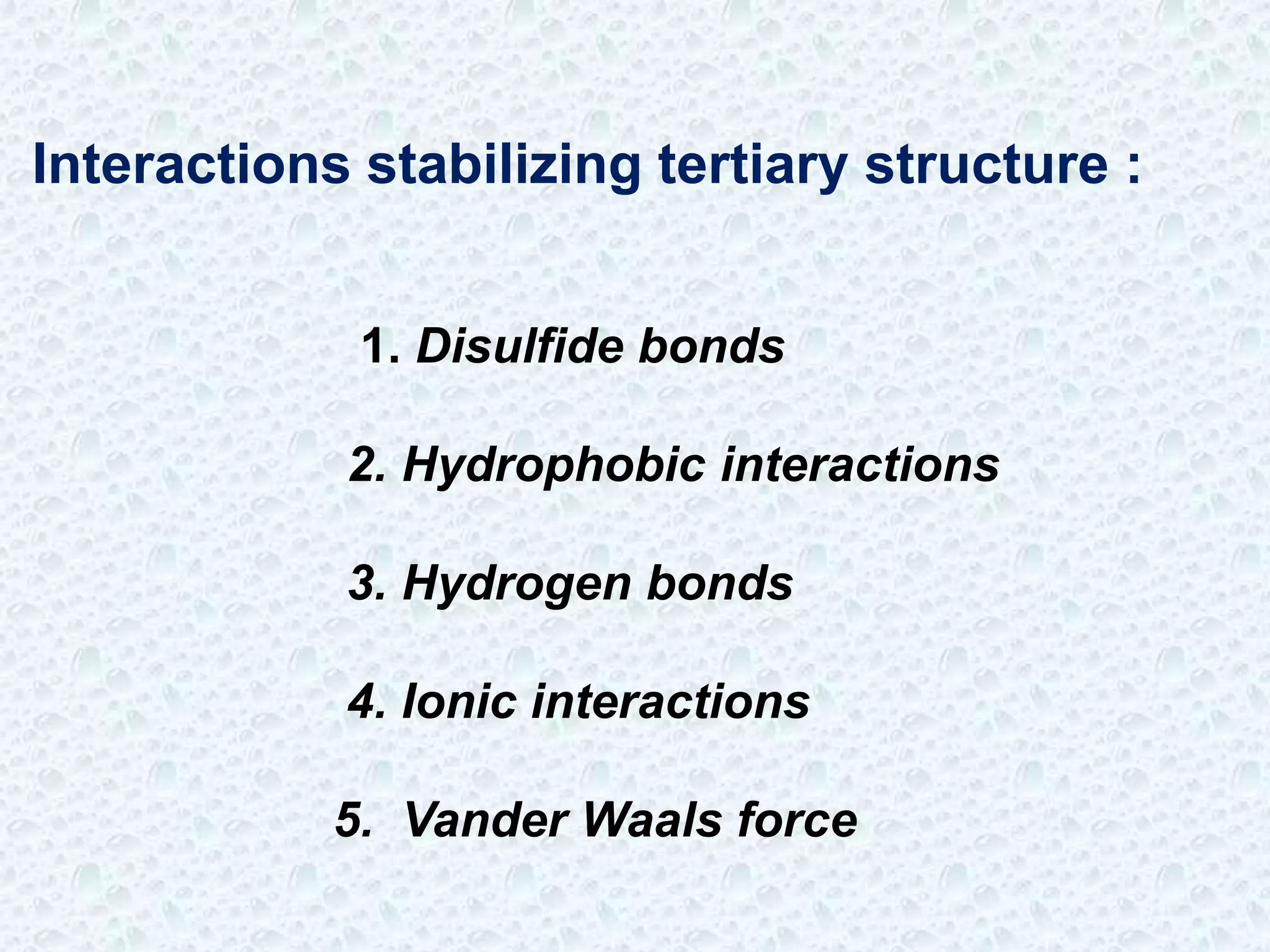 Interactions stabilizing tertiary structure :

1. Disulfide bonds

2. Hydrophobic interactions

3. Hydrogen bonds

4. Ionic interactions

5. Vander Waals force